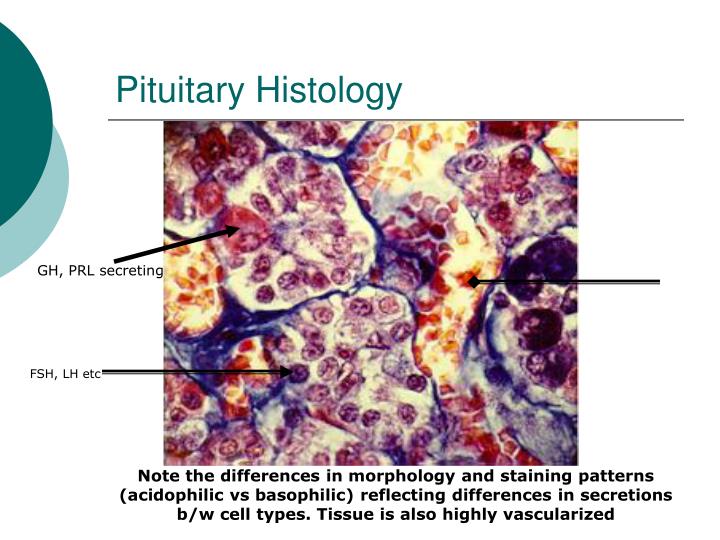 Pituitary Histology

GH, PRL secreting

FSH, LH etc

Note the differences in morphology and staining patterns (acidophilic vs basophilic) reflecting differences in secretions b/w cell types. Tissue is also highly vascularized